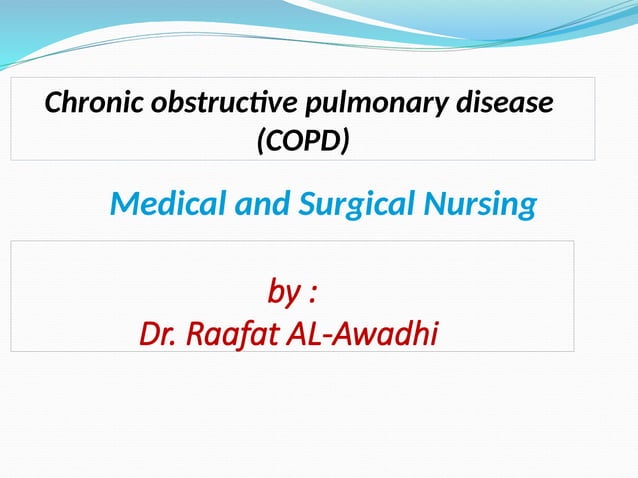 Chronic obstructive pulmonary disease (COPD)

Medical and Surgical Nursing

by :
Dr. Raafat AL-Awadhi